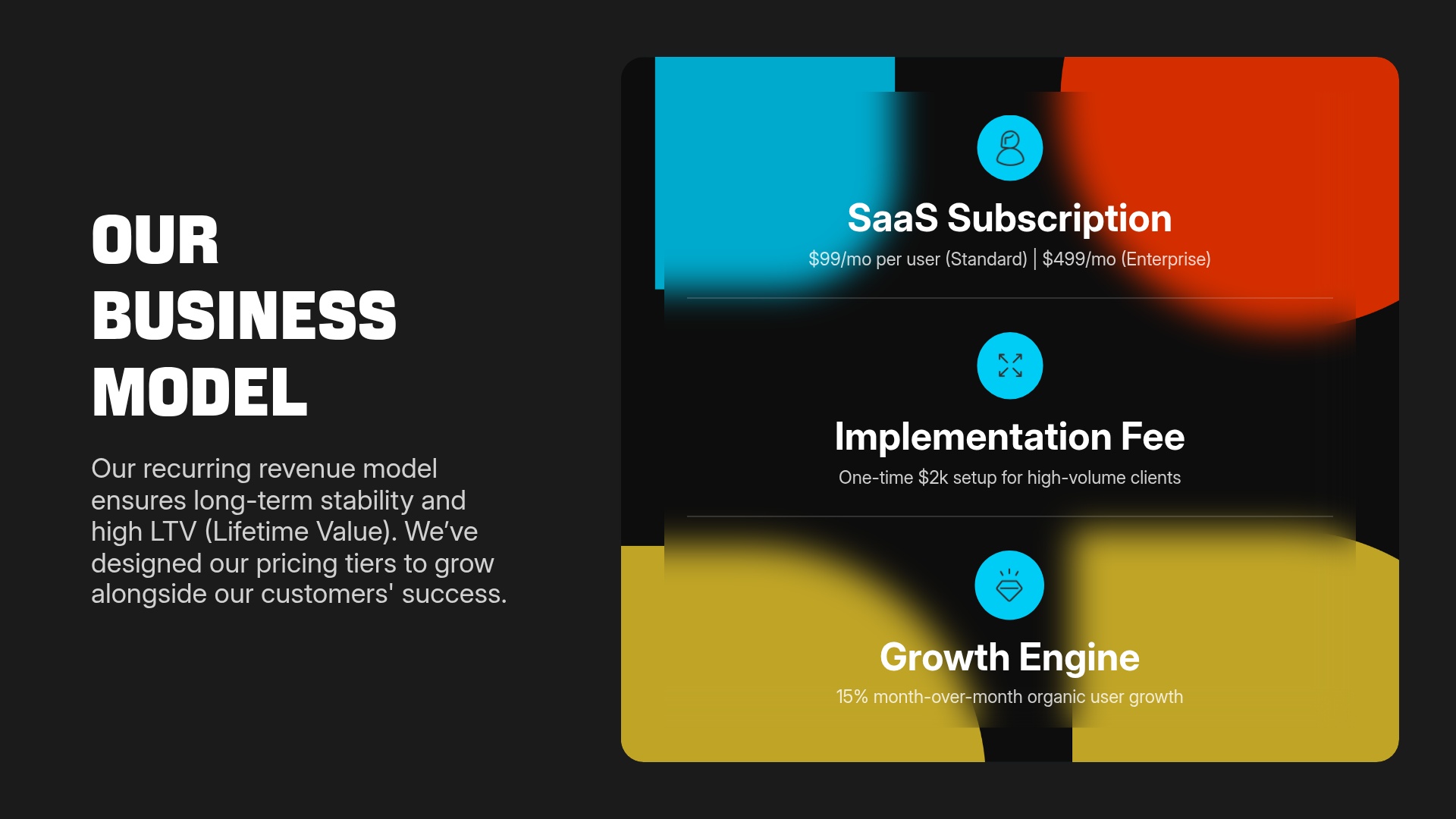 OUR BUSINESS MODEL

Our recurring revenue model ensures long-term stability and high LTV (Lifetime Value). We've designed our pricing tiers to grow alongside our customers' success.

SaaS Subscription

\$99/mo per user (Standard) | \$499/mo (Enterprise)

Implementation Fee

One-time \$2k setup for high-volume clients

Growth Engine

15% month-over-month organic user growth